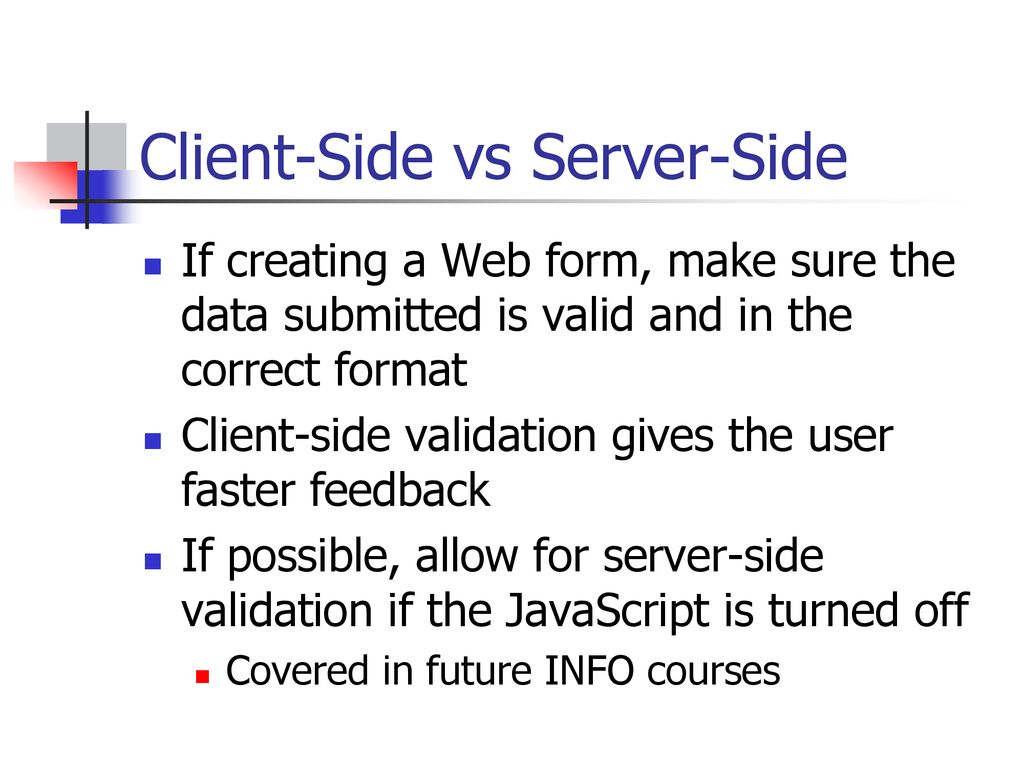 Client-Side vs Server-Side

- If creating a Web form, make sure the data submitted is valid and in the correct format
- Client-side validation gives the user faster feedback
- If possible, allow for server-side validation if the JavaScript is turned off
  - Covered in future INFO courses